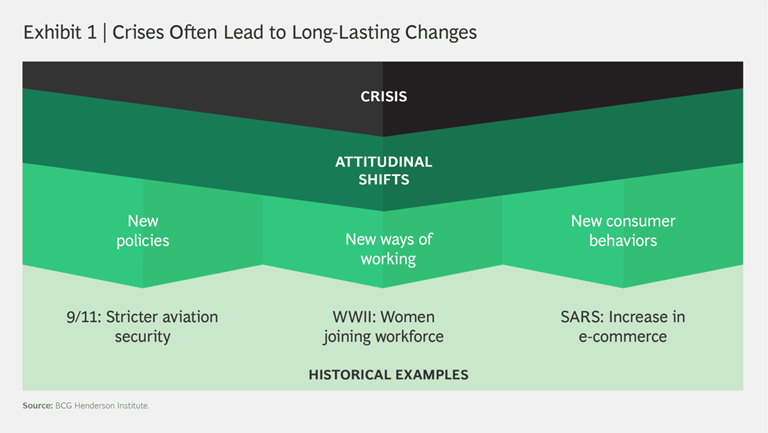 Exhibit 1 | Crises Often Lead to Long-Lasting Changes

CRISIS

ATTITUDINAL SHIFTS

New policies

New ways of working

New consumer behaviors

9/11: Stricter aviation security

WWII: Women joining workforce

SARS: Increase in e-commerce

HISTORICAL EXAMPLES

Source: BCG Henderson Institute.